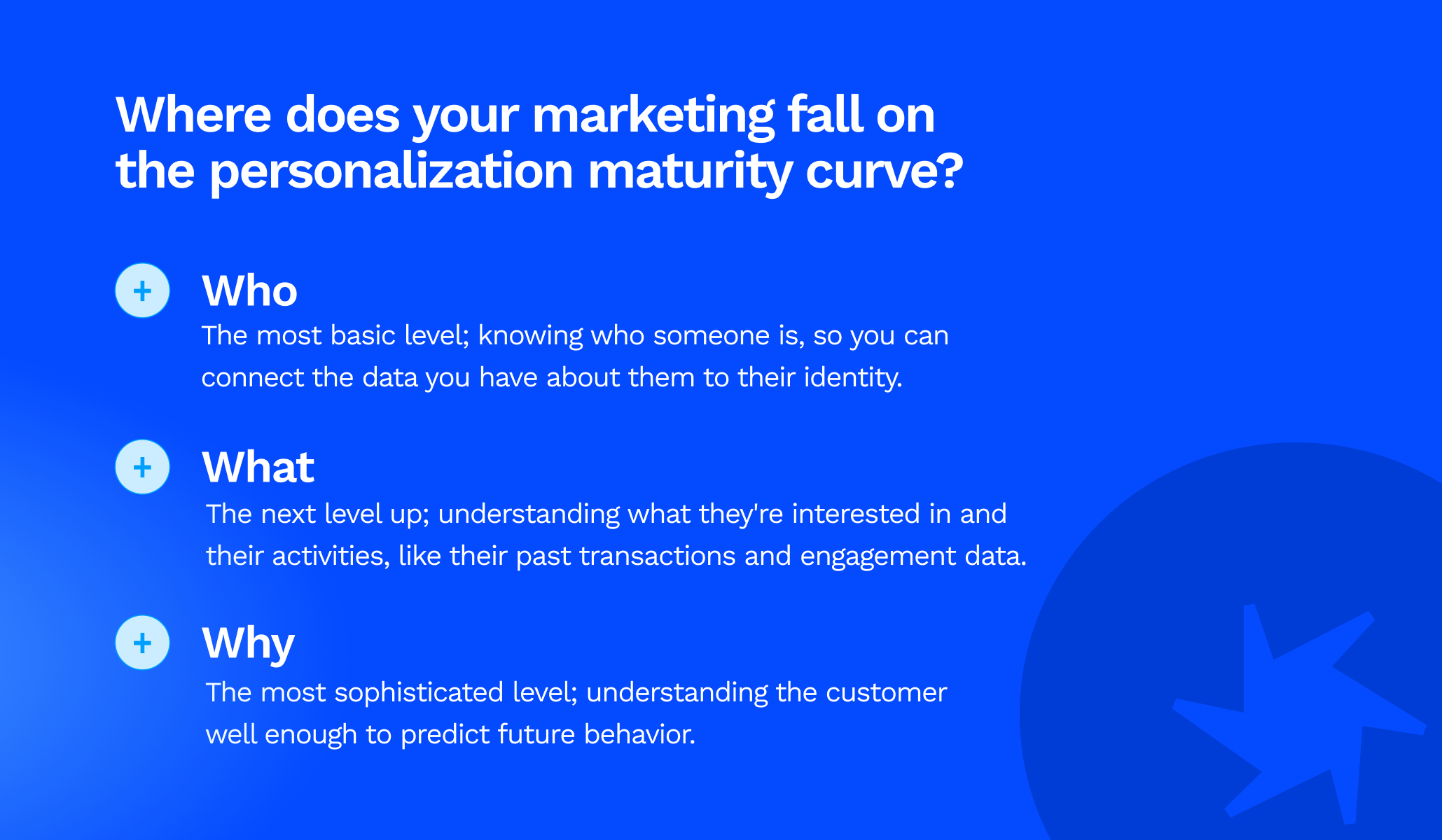 Where does your marketing fall on the personalization maturity curve?

+ Who
The most basic level; knowing who someone is, so you can connect the data you have about them to their identity.

+ What
The next level up; understanding what they're interested in and their activities, like their past transactions and engagement data.

+ Why
The most sophisticated level; understanding the customer well enough to predict future behavior.